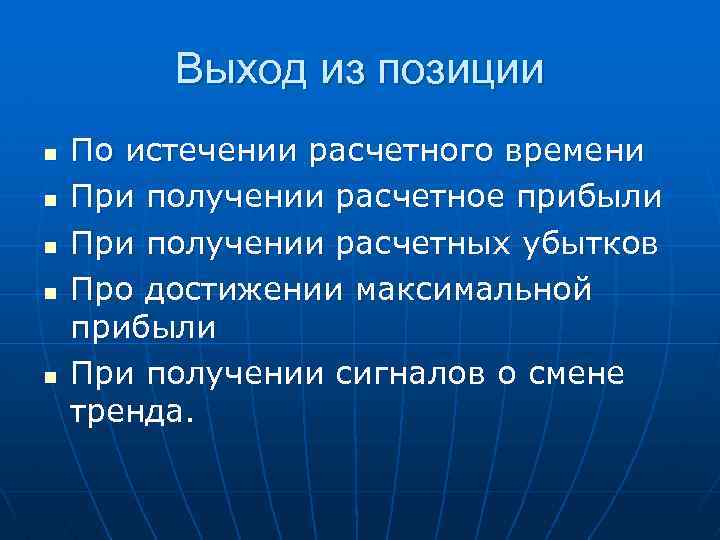 Выход из позиции

- По истечении расчетного времени
- При получении расчетное прибыли
- При получении расчетных убытков
- Про достижении максимальной прибыли
- При получении сигналов о смене тренда.